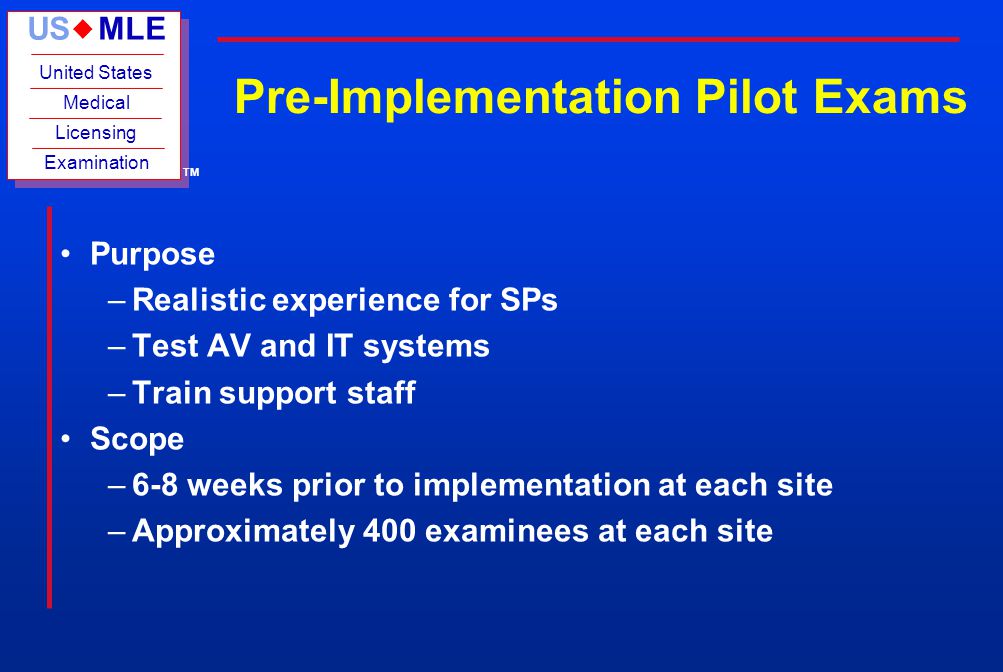 US◆MLE
United States
Medical
Licensing
Examination
TM

Pre-Implementation Pilot Exams

• Purpose
– Realistic experience for SPs
– Test AV and IT systems
– Train support staff
• Scope
– 6-8 weeks prior to implementation at each site
– Approximately 400 examinees at each site